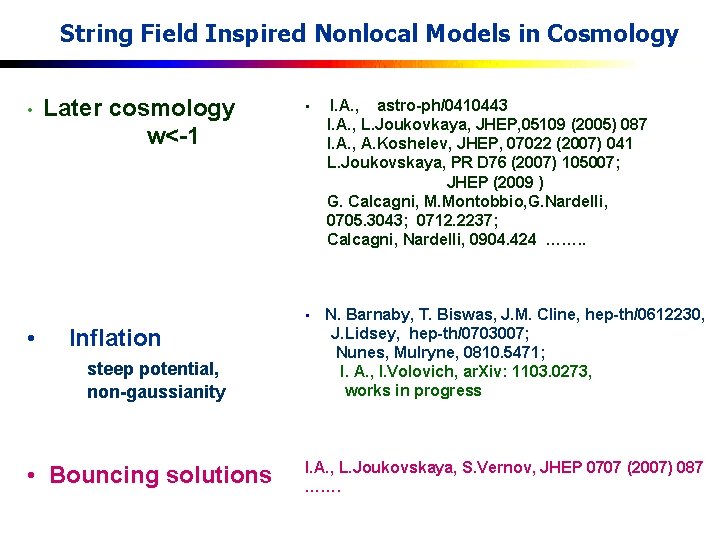 String Field Inspired Nonlocal Models in Cosmology

• Later cosmology
w<-1

• I.A., astro-ph/0410443
I.A., L.Joukovkaya, JHEP,05109 (2005) 087
I.A., A.Koshelev, JHEP, 07022 (2007) 041
L.Joukovskaya, PR D76 (2007) 105007;
JHEP (2009 )
G. Calcagni, M.Montobbio,G.Nardelli, 0705.3043; 0712.2237;
Calcagni, Nardelli, 0904.424 ……..

• Inflation
steep potential,
non-gaussianity

• N. Barnaby, T. Biswas, J.M. Cline, hep-th/0612230,
J.Lidsey, hep-th/0703007;
Nunes, Mulryne, 0810.5471;
I. A., I.Volovich, arXiv: 1103.0273,
works in progress

• Bouncing solutions

I.A., L.Joukovskaya, S.Vernov, JHEP 0707 (2007) 087
…….